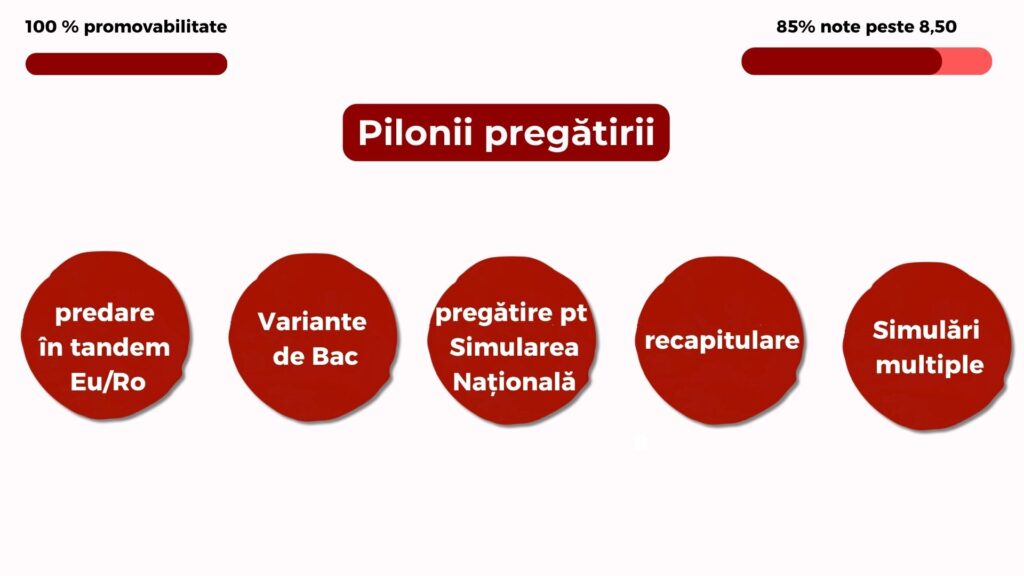 100 % promovabilitate

85% note peste 8,50

Pilonii pregătirii

predare în tandem Eu/Ro

Variante de Bac

pregătire pt Simularea Națională

recapitulare

Simulări multiple